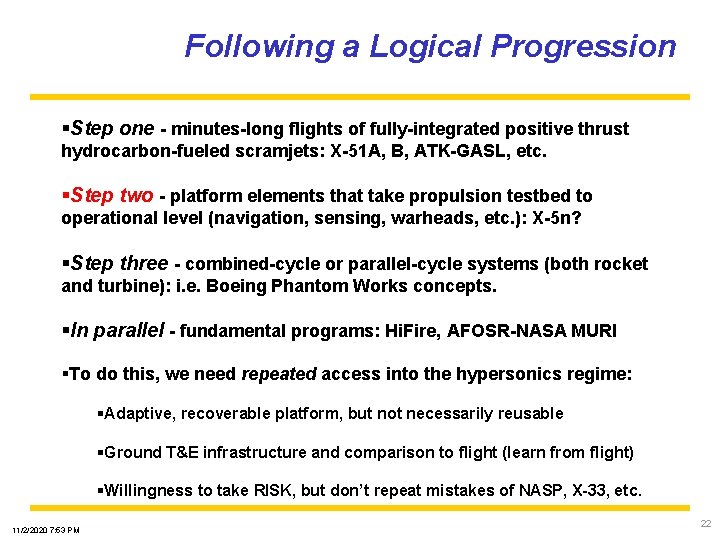 Following a Logical Progression

▪Step one - minutes-long flights of fully-integrated positive thrust hydrocarbon-fueled scramjets: X-51A, B, ATK-GASL, etc.

▪Step two - platform elements that take propulsion testbed to operational level (navigation, sensing, warheads, etc.): X-5n?

▪Step three - combined-cycle or parallel-cycle systems (both rocket and turbine): i.e. Boeing Phantom Works concepts.

▪In parallel - fundamental programs: HiFire, AFOSR-NASA MURI

▪To do this, we need repeated access into the hypersonics regime:

▪Adaptive, recoverable platform, but not necessarily reusable

▪Ground T&E infrastructure and comparison to flight (learn from flight)

▪Willingness to take RISK, but don't repeat mistakes of NASP, X-33, etc.

11/2/2020 7:53 PM

22